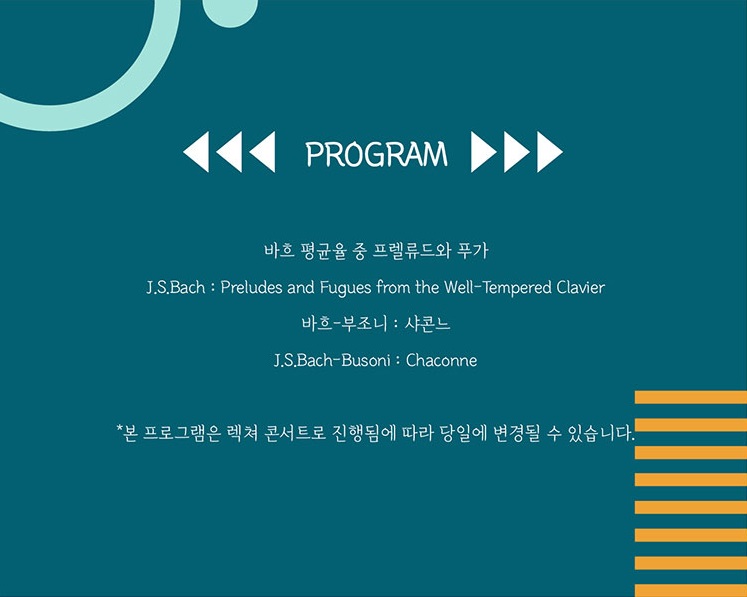 PROGRAM

바흐 평균율 중 프렐류드와 푸가

J.S.Bach : Preludes and Fugues from the Well-Tempered Clavier

바흐-부조니 : 샤콘느

J.S.Bach-Busoni : Chaconne

*본 프로그램은 렉쳐 콘서트로 진행됨에 따라 당일에 변경될 수 있습니다.